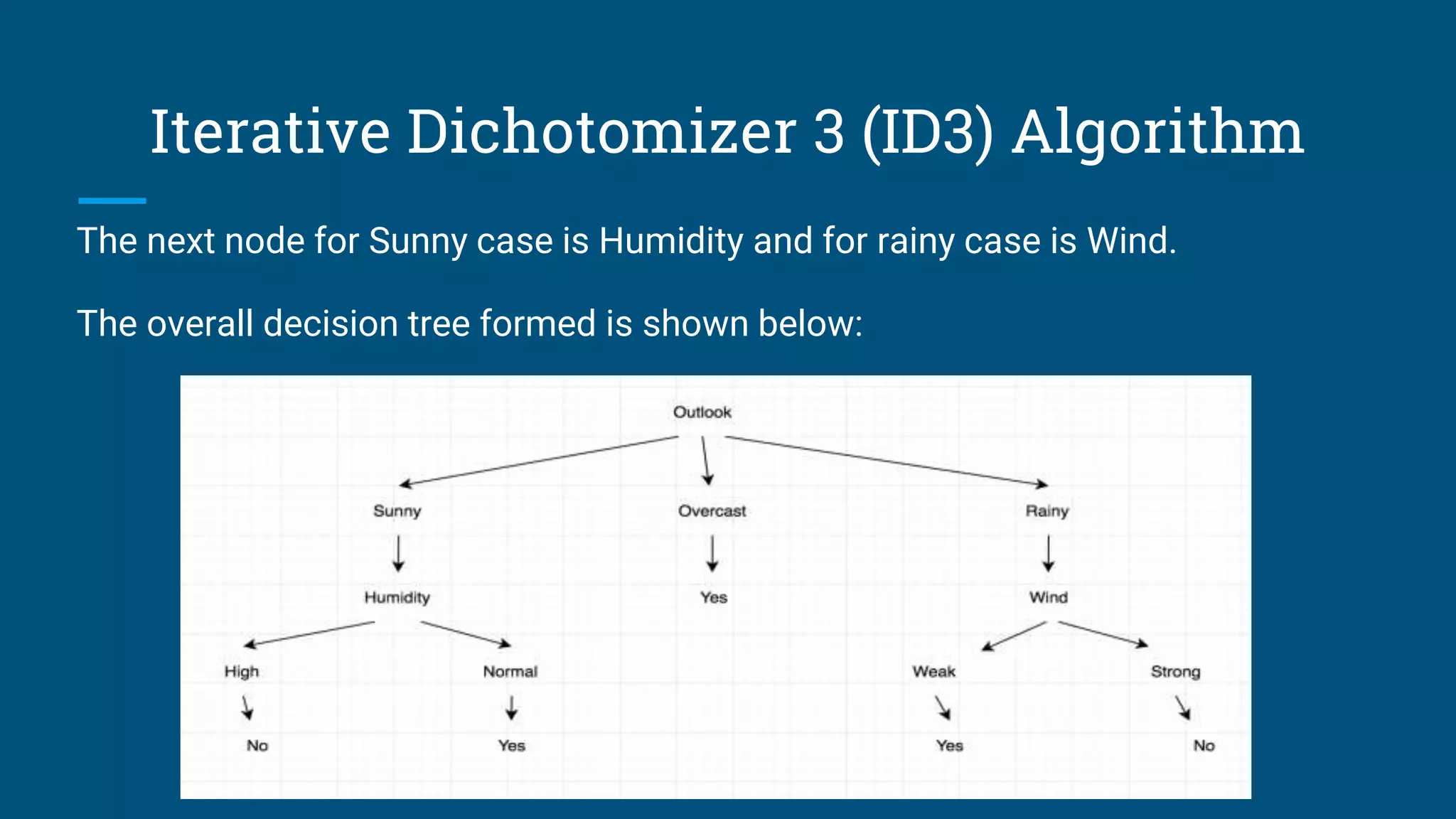 Iterative Dichotomizer 3 (ID3) Algorithm

The next node for Sunny case is Humidity and for rainy case is Wind.

The overall decision tree formed is shown below:

Outlook

Sunny

Overcast

Rainy

Humidity

Yes

Wind

High

Normal

Weak

Strong

No

Yes

Yes

No